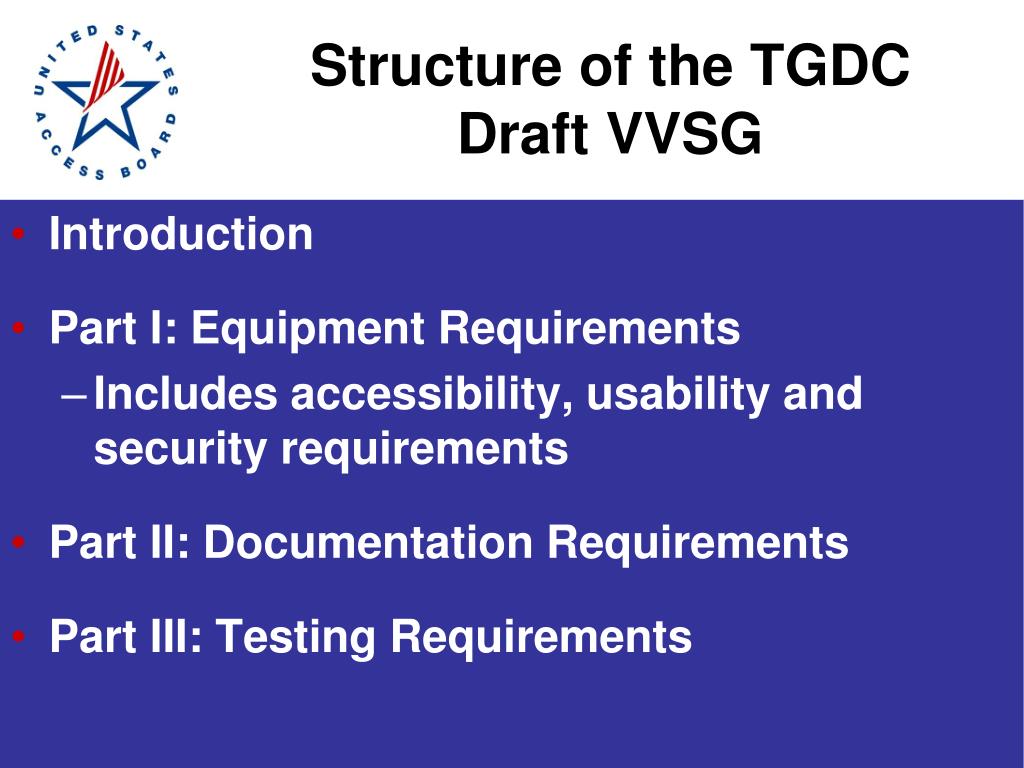 UNITED STATES ACCESS BOARD

Structure of the TGDC Draft VVSG

• Introduction

• Part I: Equipment Requirements
– Includes accessibility, usability and security requirements

• Part II: Documentation Requirements

• Part III: Testing Requirements